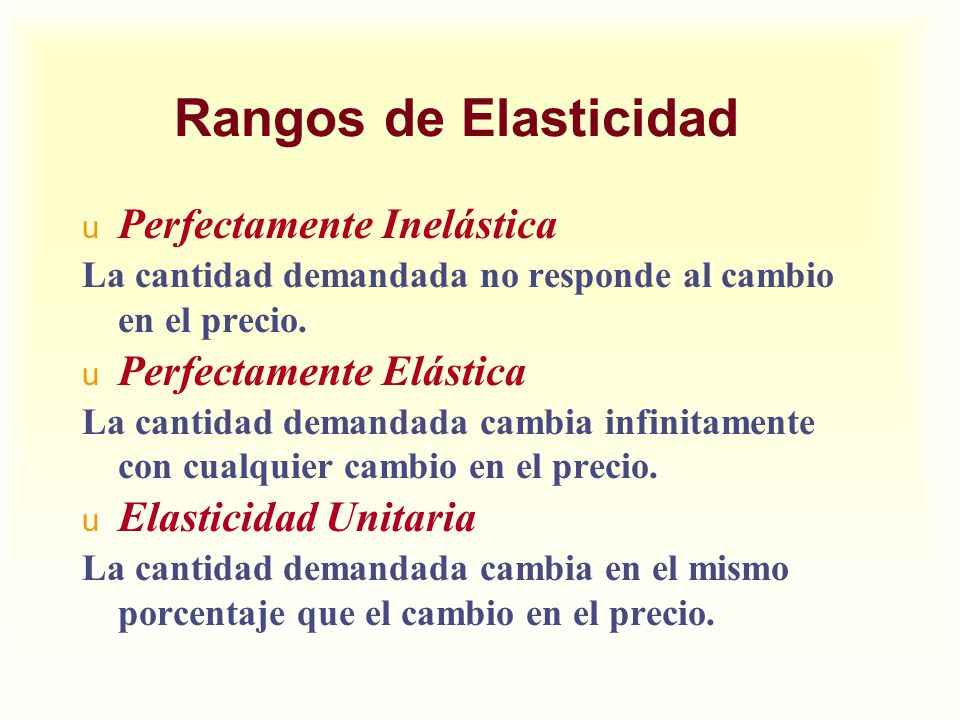 Rangos de Elasticidad

u Perfectamente Inelástica

La cantidad demandada no responde al cambio en el precio.

u Perfectamente Elástica

La cantidad demandada cambia infinitamente con cualquier cambio en el precio.

u Elasticidad Unitaria

La cantidad demandada cambia en el mismo porcentaje que el cambio en el precio.